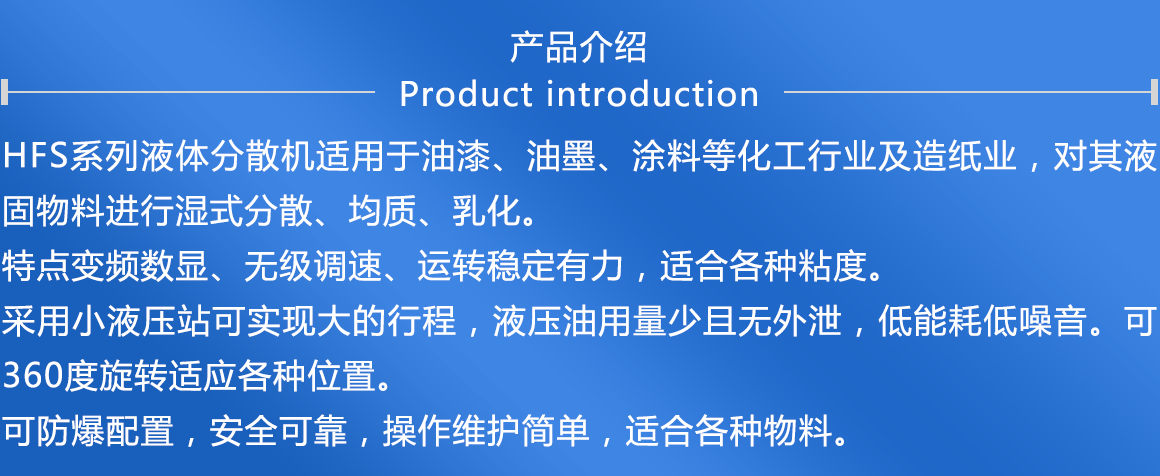 产品介绍
Product introduction

HFS系列液体分散机适用于油漆、油墨、涂料等化工行业及造纸业，对其液固物料进行湿式分散、均质、乳化。

特点变频数显、无级调速、运转稳定有力，适合各种粘度。

采用小液压站可实现大的行程，液压油用量少且无外泄，低能耗低噪音。可360度旋转适应各种位置。

可防爆配置，安全可靠，操作维护简单，适合各种物料。